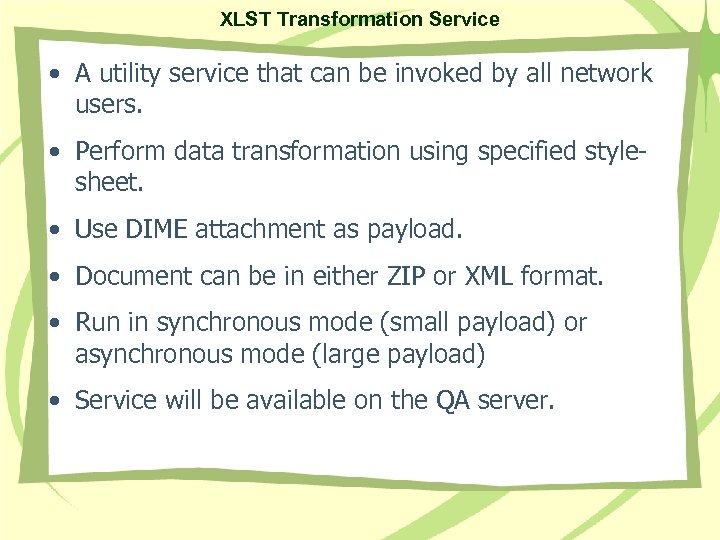 XLST Transformation Service

• A utility service that can be invoked by all network users.

• Perform data transformation using specified style-sheet.

• Use DIME attachment as payload.

• Document can be in either ZIP or XML format.

• Run in synchronous mode (small payload) or asynchronous mode (large payload)

• Service will be available on the QA server.